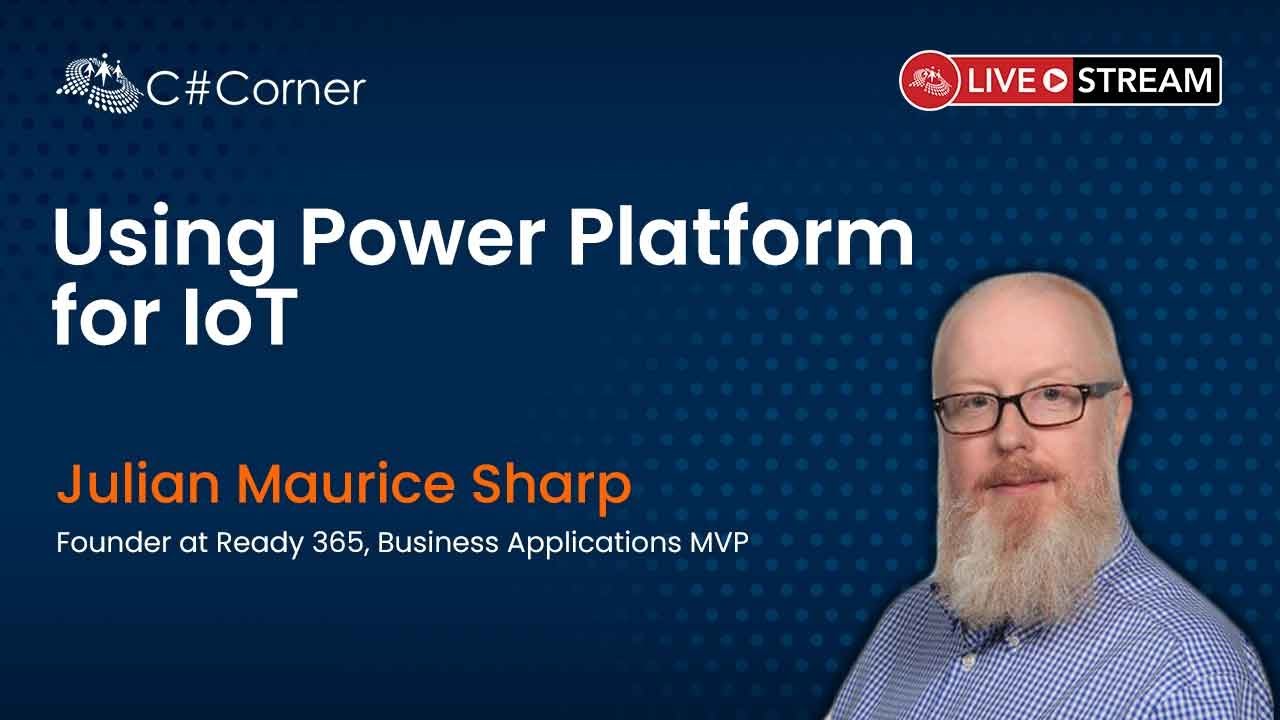 C#Corner

LIVE STREAM

Using Power Platform for IoT

Julian Maurice Sharp

Founder at Ready 365, Business Applications MVP